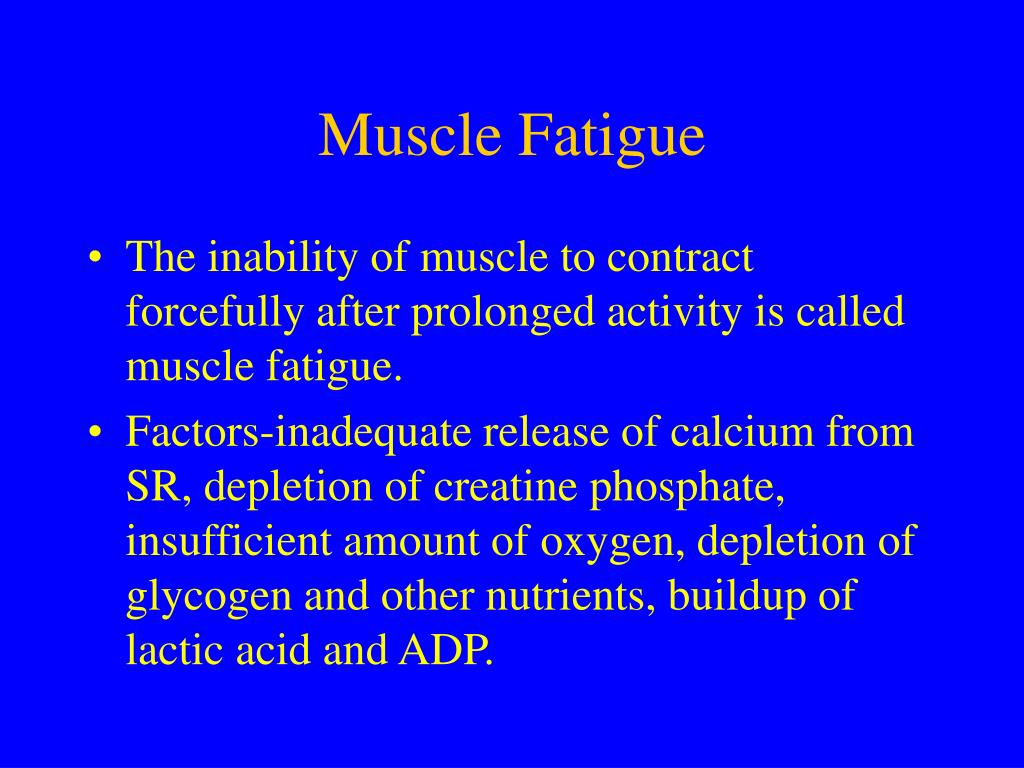 Muscle Fatigue

• The inability of muscle to contract forcefully after prolonged activity is called muscle fatigue.
• Factors-inadequate release of calcium from SR, depletion of creatine phosphate, insufficient amount of oxygen, depletion of glycogen and other nutrients, buildup of lactic acid and ADP.